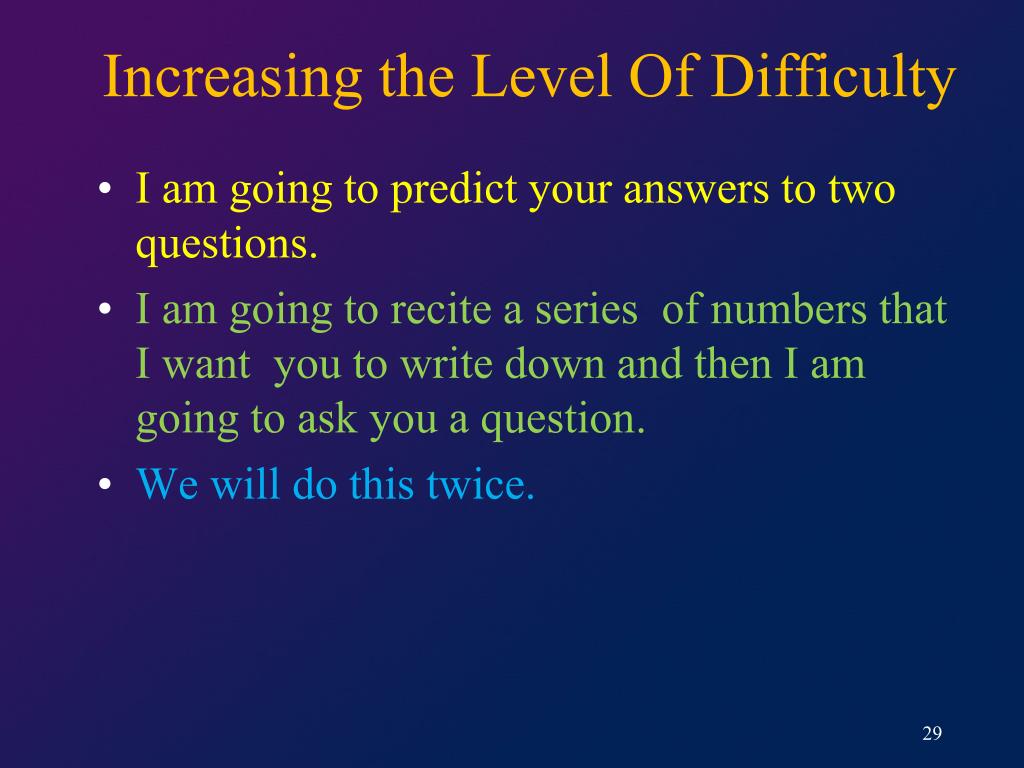 Increasing the Level Of Difficulty

• I am going to predict your answers to two questions.

• I am going to recite a series of numbers that I want you to write down and then I am going to ask you a question.

• We will do this twice.

29